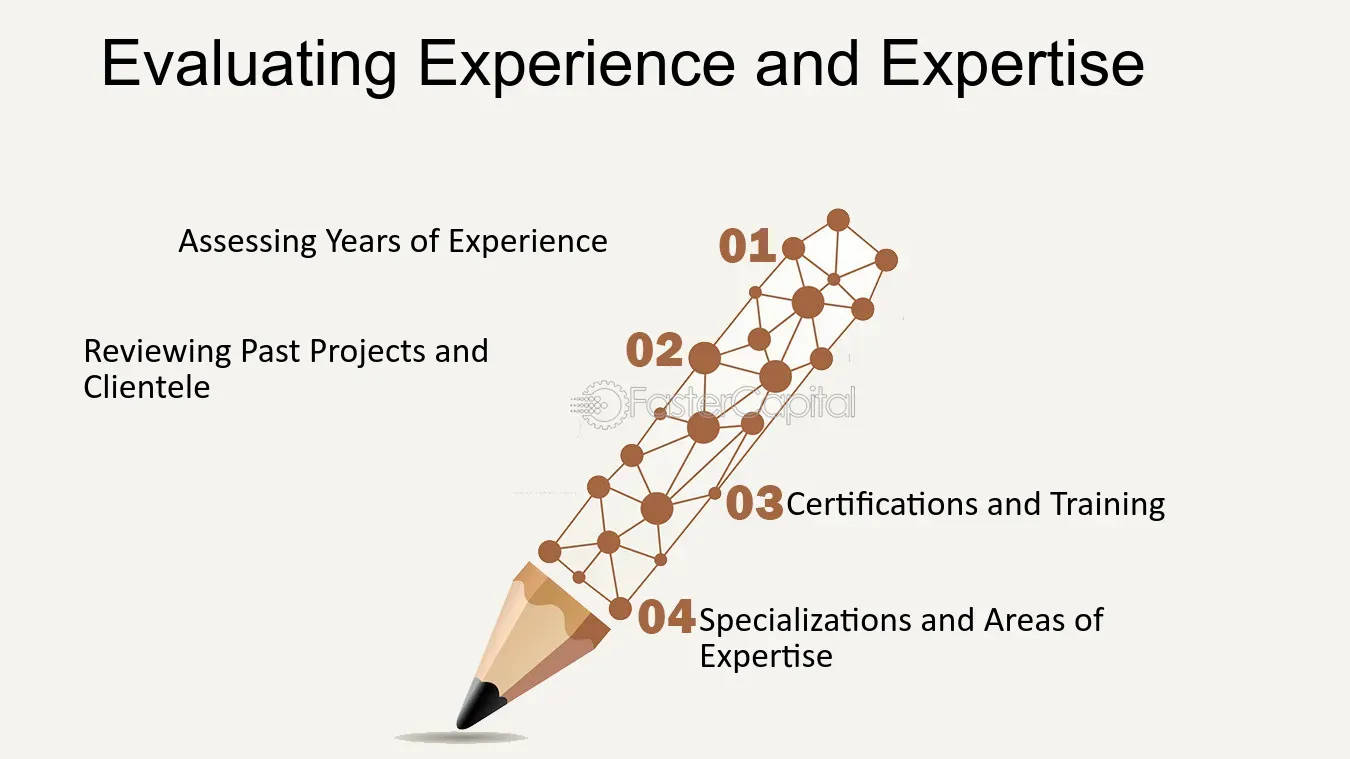 Evaluating Experience and Expertise

Assessing Years of Experience

01

Reviewing Past Projects and Clientele

02

FasterCapital

03 Certifications and Training

04 Specializations and Areas of Expertise